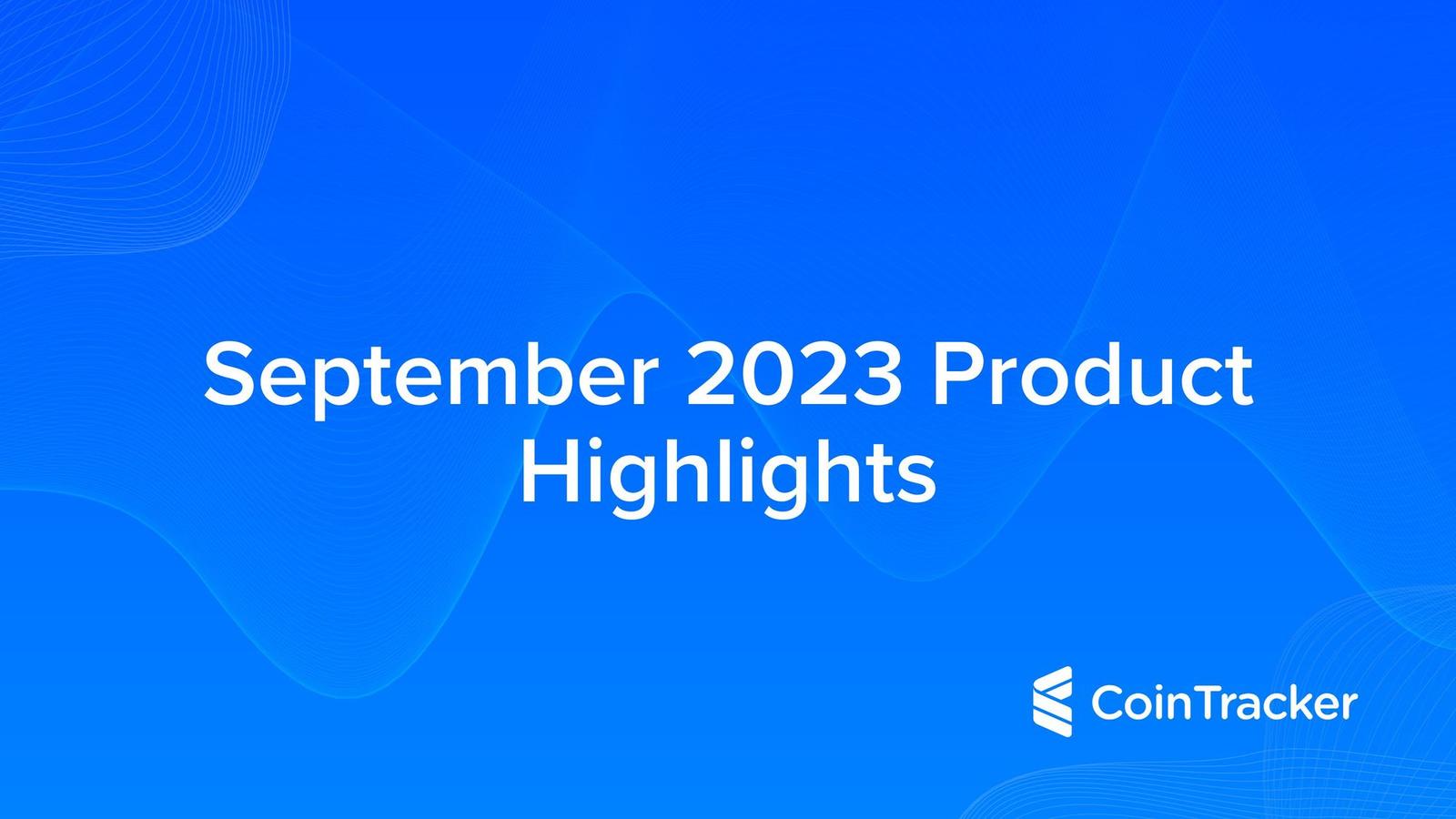 September 2023 Product Highlights

CoinTracker